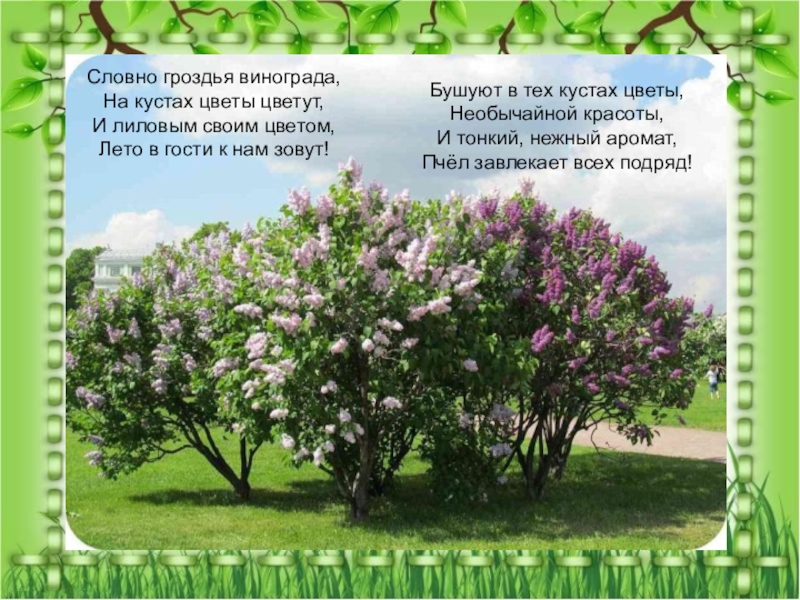 Словно гроздья винограда,
На кустах цветы цветут,
И лиловым своим цветом,
Лето в гости к нам зовут!

Бушуют в тех кустах цветы,
Необычайной красоты,
И тонкий, нежный аромат,
Пчёл завлекает всех подряд!